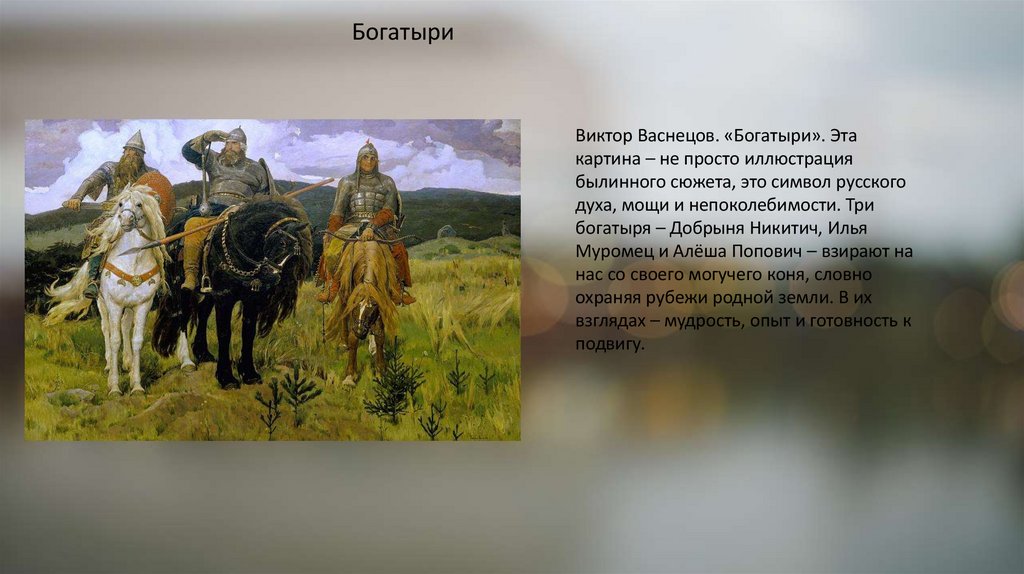 Богатыри

Виктор Васнецов. «Богатыри». Эта картина – не просто иллюстрация былинного сюжета, это символ русского духа, мощи и непоколебимости. Три богатыря – Добрыня Никитич, Илья Муромец и Алёша Попович – взирают на нас со своего могучего коня, словно охраняя рубежи родной земли. В их взглядах – мудрость, опыт и готовность к подвигу.